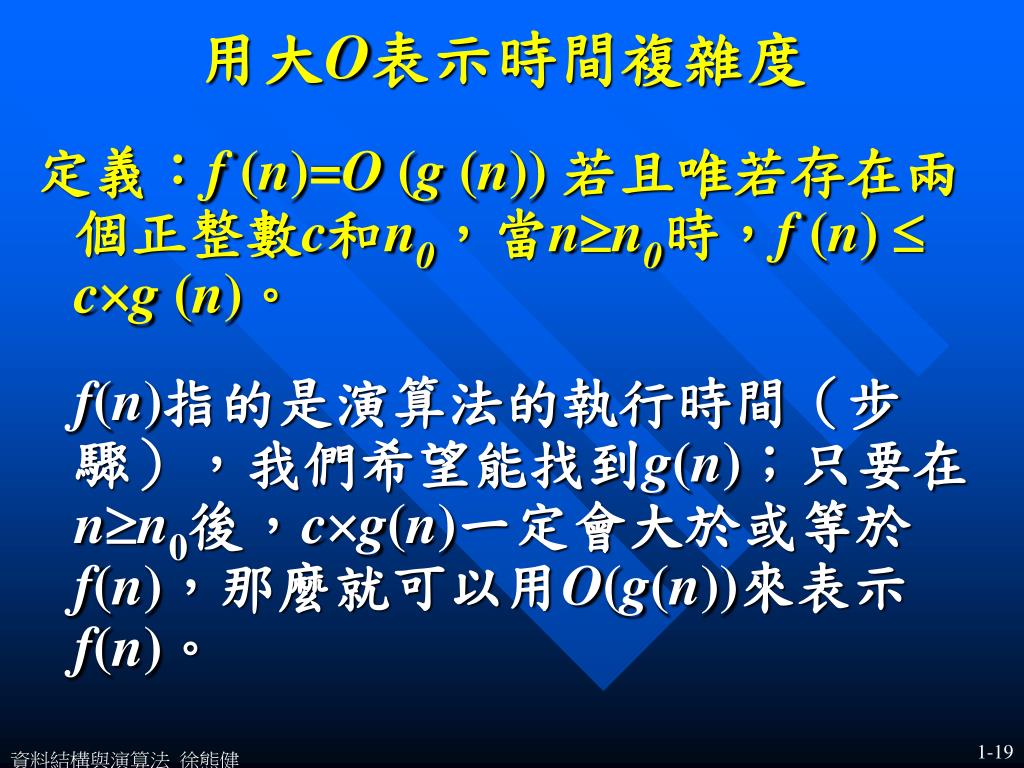 用大$O$表示時間複雜度

定義：$f(n)=O(g(n))$ 若且唯若存在兩個正整數$c$和$n_0$，當$n \geq n_0$時，$f(n) \leq c \times g(n)$。

$f(n)$指的是演算法的執行時間（步驟），我們希望能找到$g(n)$；只要在$n \geq n_0$後，$c \times g(n)$一定會大於或等於$f(n)$，那麼就可以用$O(g(n))$來表示$f(n)$。

資料結構與演算法 徐熊健

1-19